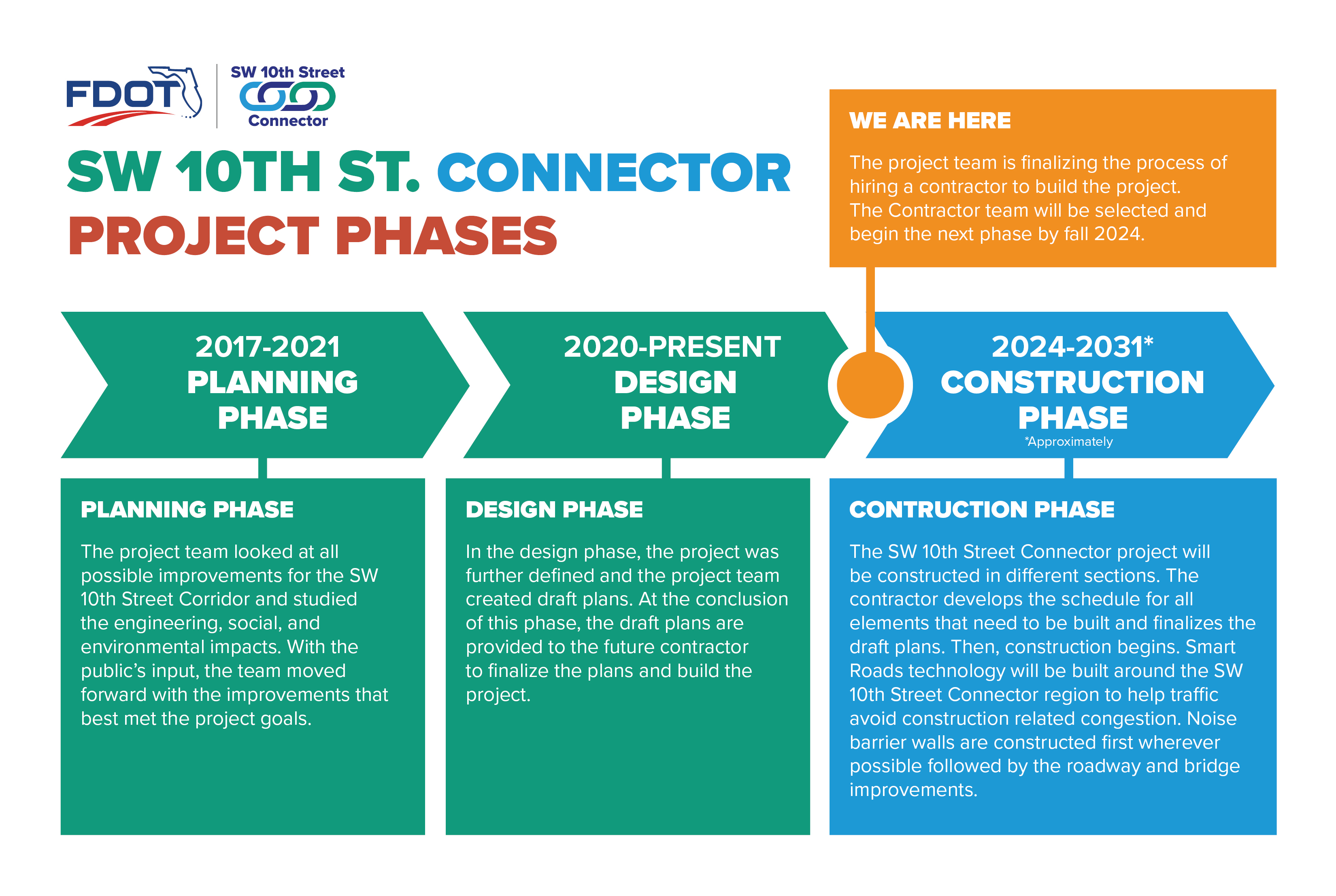 FDOT

SW 10th Street Connector

SW 10TH ST. CONNECTOR PROJECT PHASES

WE ARE HERE

The project team is finalizing the process of hiring a contractor to build the project. The Contractor team will be selected and begin the next phase by fall 2024.

2017-2021 PLANNING PHASE

2020-PRESENT DESIGN PHASE

2024-2031* CONSTRUCTION PHASE
*Approximately

PLANNING PHASE

The project team looked at all possible improvements for the SW 10th Street Corridor and studied the engineering, social, and environmental impacts. With the public's input, the team moved forward with the improvements that best met the project goals.

DESIGN PHASE

In the design phase, the project was further defined and the project team created draft plans. At the conclusion of this phase, the draft plans are provided to the future contractor to finalize the plans and build the project.

CONTRUCTION PHASE

The SW 10th Street Connector project will be constructed in different sections. The contractor develops the schedule for all elements that need to be built and finalizes the draft plans. Then, construction begins. Smart Roads technology will be built around the SW 10th Street Connector region to help traffic avoid construction related congestion. Noise barrier walls are constructed first wherever possible followed by the roadway and bridge improvements.